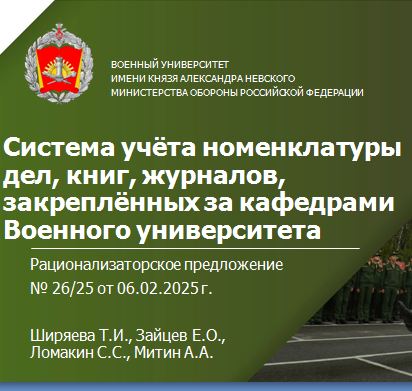 ВОЕННЫЙ УНИВЕРСИТЕТ
ИМЕНИ КНЯЗЯ АЛЕКСАНДРА НЕВСКОГО
МИНИСТЕРСТВА ОБОРОНЫ РОССИЙСКОЙ ФЕДЕРАЦИИ

Система учёта номенклатуры дел, книг, журналов, закреплённых за кафедрами Военного университета

Рационализаторское предложение
№ 26/25 от 06.02.2025 г.

Ширяева Т.И., Зайцев Е.О.,
Ломакин С.С., Митин А.А.